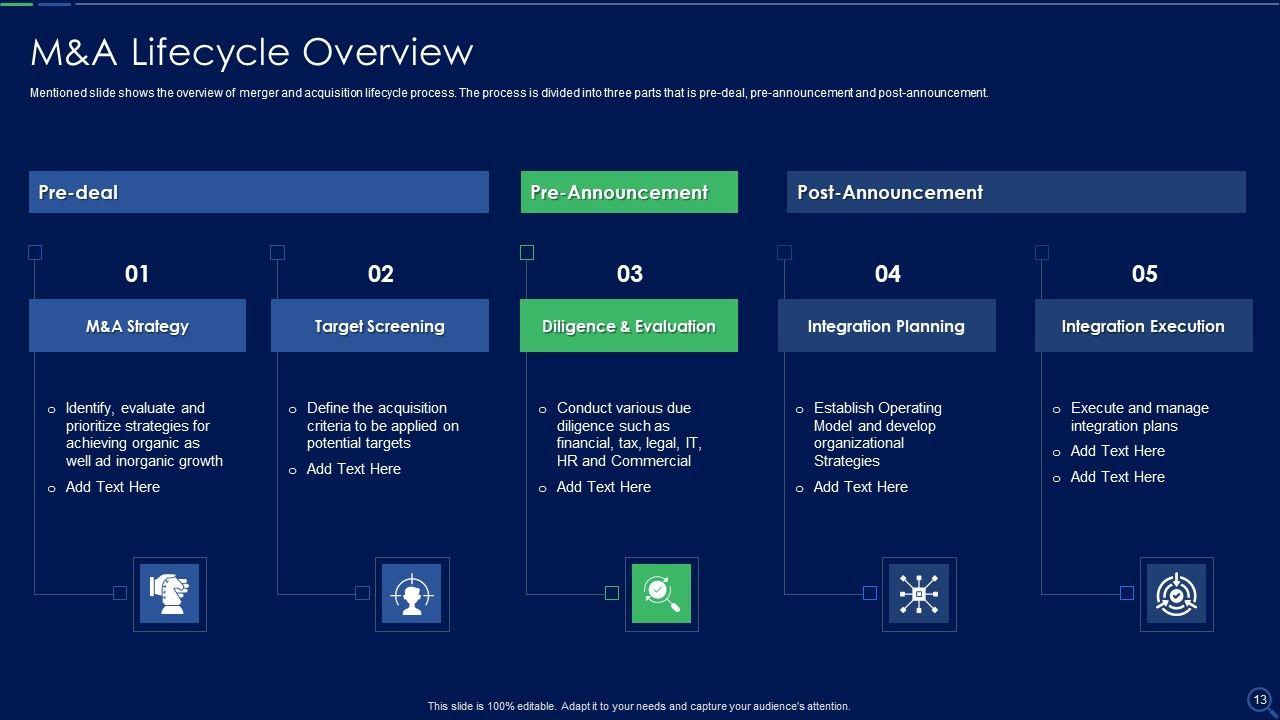 M&A Lifecycle Overview

Mentioned slide shows the overview of merger and acquisition lifecycle process. The process is divided into three parts that is pre-deal, pre-announcement and post-announcement.

Pre-deal

Pre-Announcement

Post-Announcement

01

M&A Strategy

o Identify, evaluate and prioritize strategies for achieving organic as well ad inorganic growth
o Add Text Here

02

Target Screening

o Define the acquisition criteria to be applied on potential targets
o Add Text Here

03

Diligence & Evaluation

o Conduct various due diligence such as financial, tax, legal, IT, HR and Commercial
o Add Text Here

04

Integration Planning

o Establish Operating Model and develop organizational Strategies
o Add Text Here

05

Integration Execution

o Execute and manage integration plans
o Add Text Here
o Add Text Here

This slide is 100% editable. Adapt it to your needs and capture your audience's attention.

13